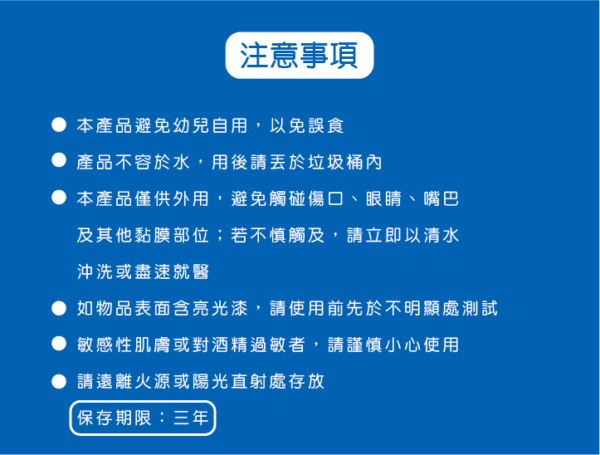 注意事項

● 本產品避免幼兒自用，以免誤食

● 產品不容於水，用後請丟於垃圾桶內

● 本產品僅供外用，避免觸碰傷口、眼睛、嘴巴及其他黏膜部位；若不慎觸及，請立即以清水沖洗或盡速就醫

● 如物品表面含亮光漆，請使用前先於不明顯處測試

● 敏感性肌膚或對酒精過敏者，請謹慎小心使用

● 請遠離火源或陽光直射處存放

保存期限：三年